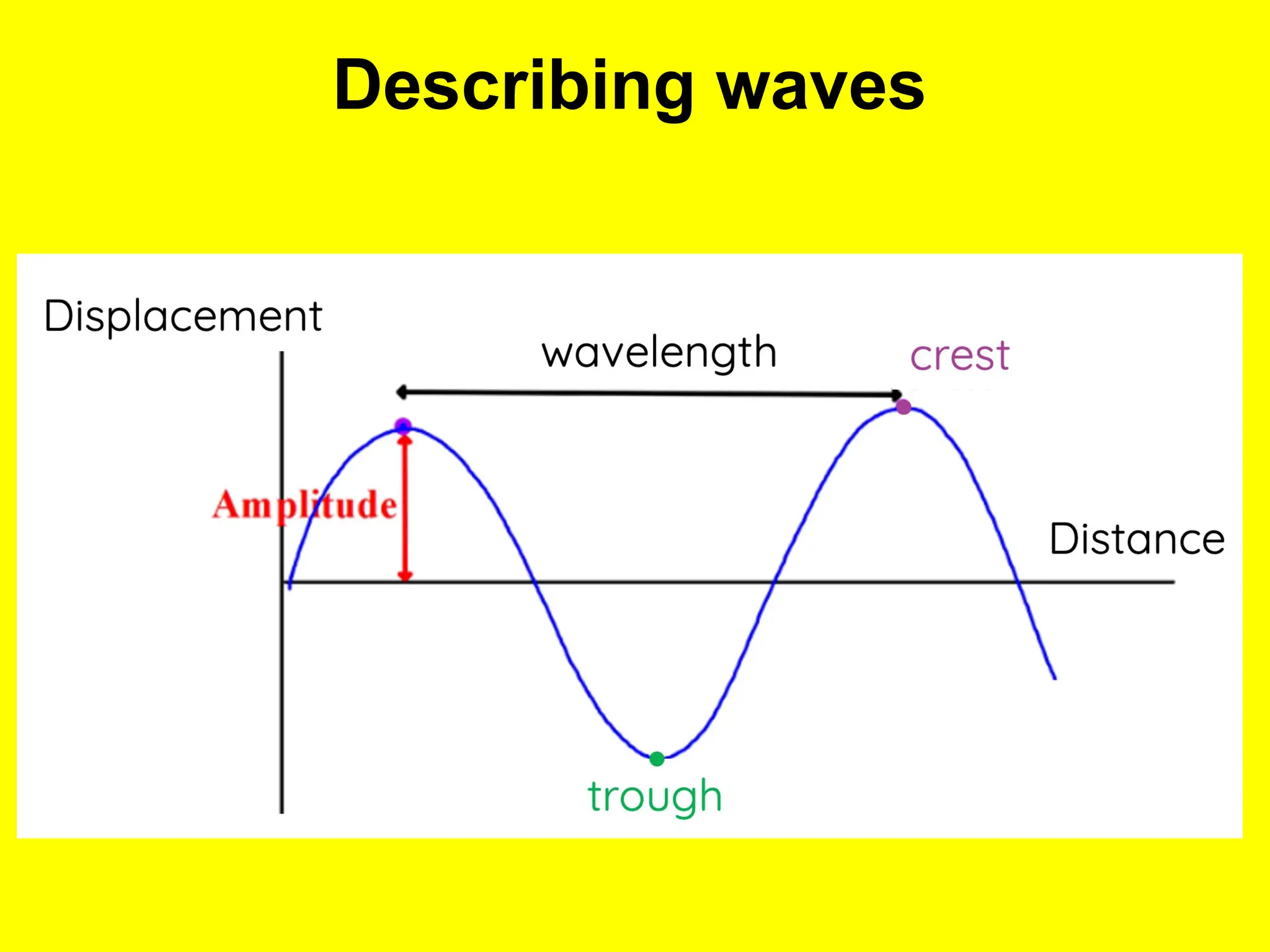 Describing waves

Displacement

wavelength

crest

Amplitude

Distance

trough